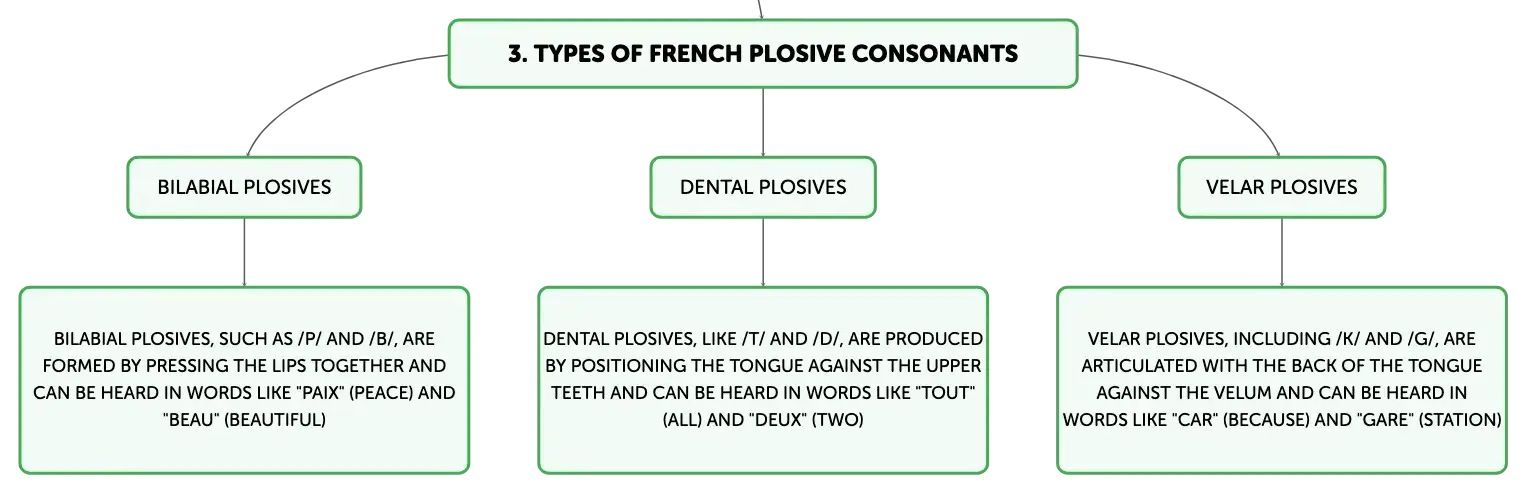 3. TYPES OF FRENCH PLOSIVE CONSONANTS

BILABIAL PLOSIVES

BILABIAL PLOSIVES, SUCH AS /P/ AND /B/, ARE FORMED BY PRESSING THE LIPS TOGETHER AND CAN BE HEARD IN WORDS LIKE "PAIX" (PEACE) AND "BEAU" (BEAUTIFUL)

DENTAL PLOSIVES

DENTAL PLOSIVES, LIKE /T/ AND /D/, ARE PRODUCED BY POSITIONING THE TONGUE AGAINST THE UPPER TEETH AND CAN BE HEARD IN WORDS LIKE "TOUT" (ALL) AND "DEUX" (TWO)

VELAR PLOSIVES

VELAR PLOSIVES, INCLUDING /K/ AND /G/, ARE ARTICULATED WITH THE BACK OF THE TONGUE AGAINST THE VELUM AND CAN BE HEARD IN WORDS LIKE "CAR" (BECAUSE) AND "GARE" (STATION)